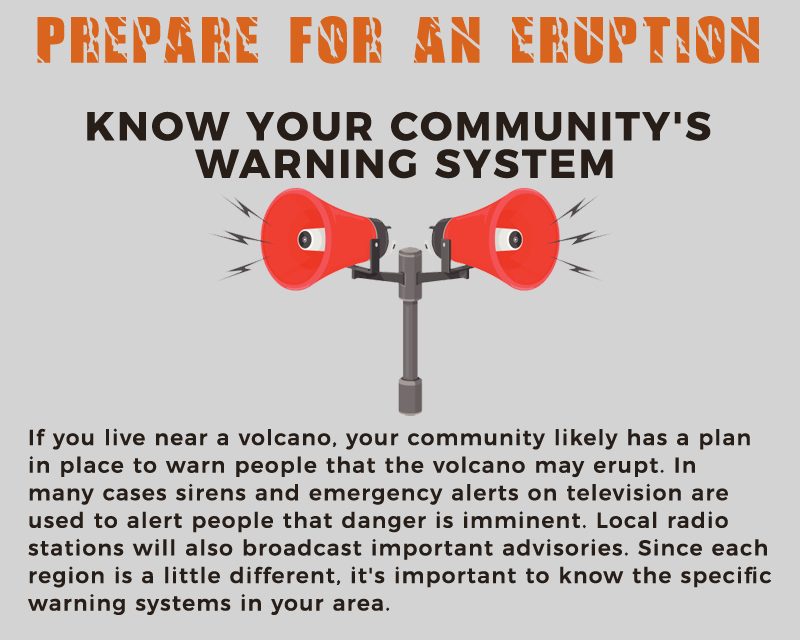 PREPARE FOR AN ERUPTION

KNOW YOUR COMMUNITY'S WARNING SYSTEM

If you live near a volcano, your community likely has a plan in place to warn people that the volcano may erupt. In many cases sirens and emergency alerts on television are used to alert people that danger is imminent. Local radio stations will also broadcast important advisories. Since each region is a little different, it's important to know the specific warning systems in your area.